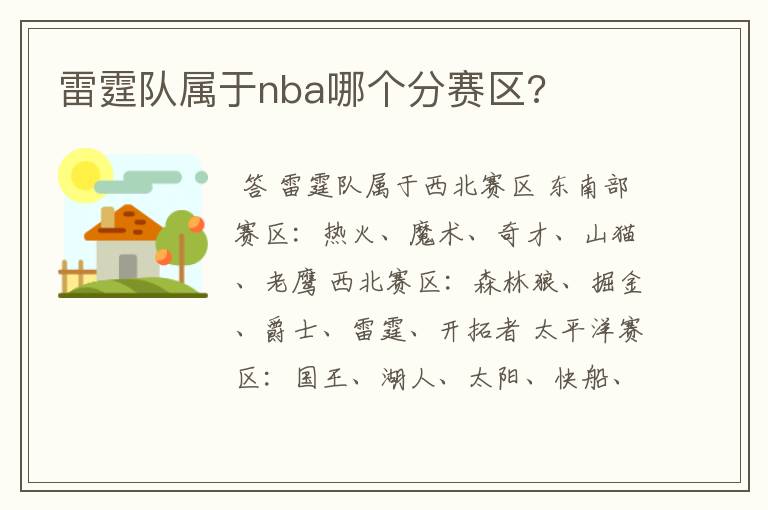 雷霆队属于nba哪个分赛区?

答 雷霆队属于西北赛区 东南部赛区:热火、魔术、奇才、山猫、老鹰 西北赛区:森林狼、掘金、爵士、雷霆、开拓者 太平洋赛区:国王、湖人、太阳、快船、